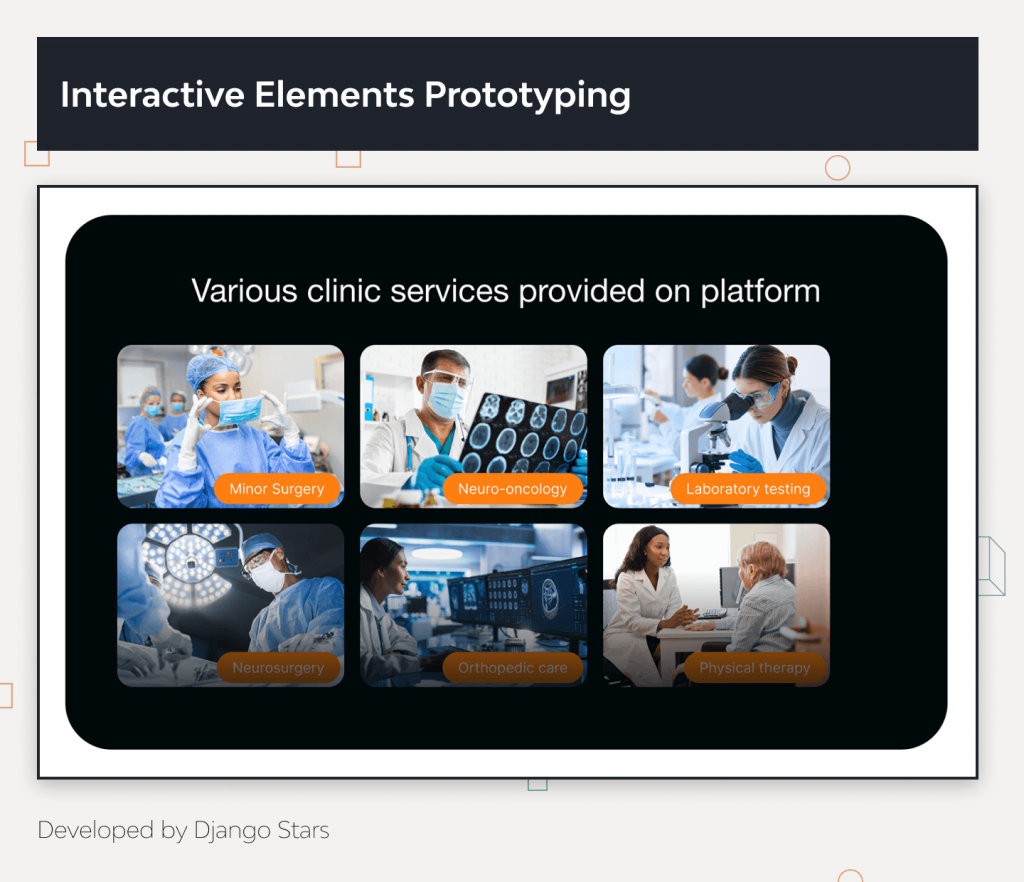 Interactive Elements Prototyping

Various clinic services provided on platform

Minor Surgery

Neuro-oncology

Laboratory testing

Neurosurgery

Orthopedic care

Physical therapy

Developed by Django Stars